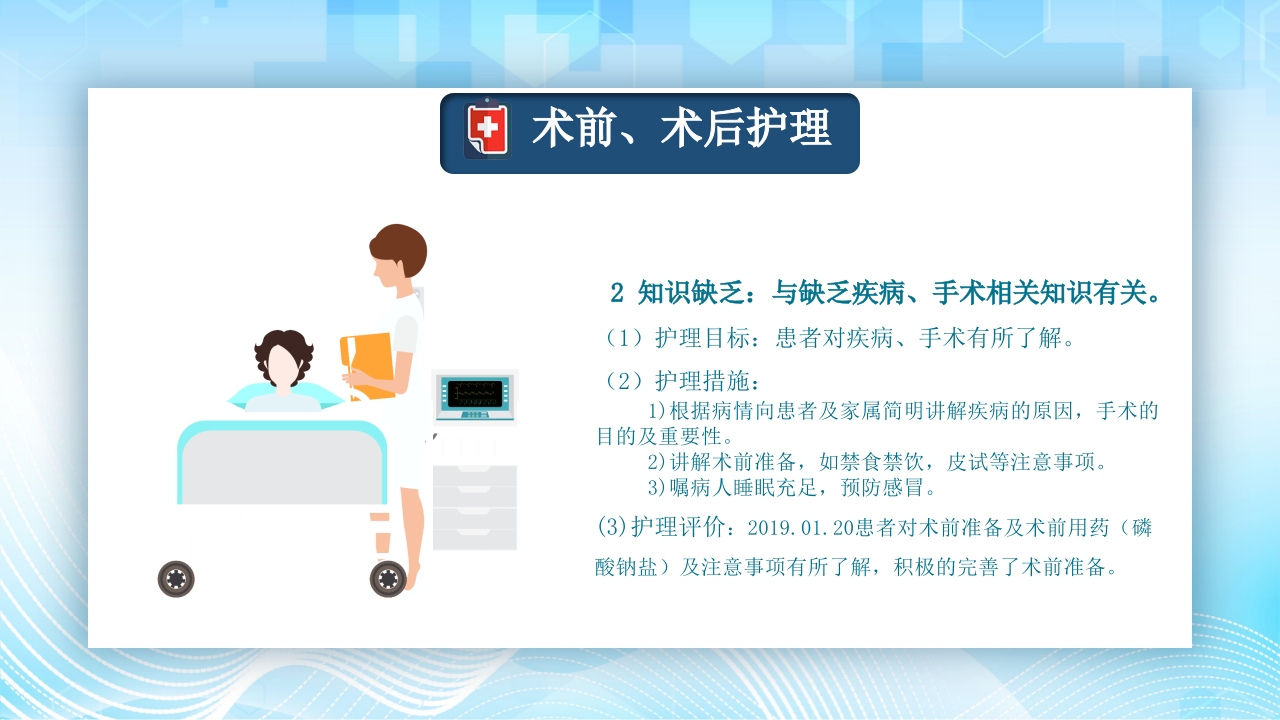 术前、术后护理

2 知识缺乏：与缺乏疾病、手术相关知识有关。

（1）护理目标：患者对疾病、手术有所了解。

（2）护理措施：

1)根据病情向患者及家属简明讲解疾病的原因，手术的目的及重要性。

2)讲解术前准备，如禁食禁饮，皮试等注意事项。

3)嘱病人睡眠充足，预防感冒。

(3)护理评价：2019.01.20患者对术前准备及术前用药（磷酸钠盐）及注意事项有所了解，积极的完善了术前准备。